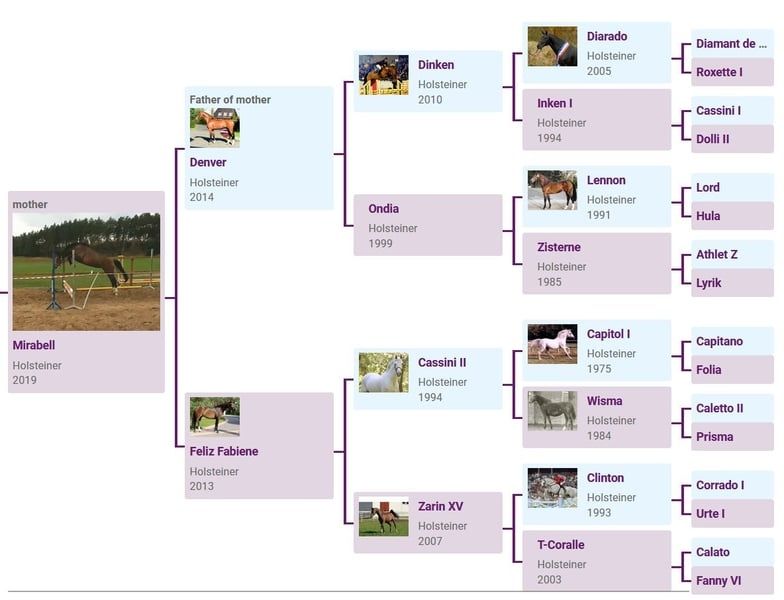 mother

Mirabell
Holsteiner
2019

Father of mother
Denver
Holsteiner
2014

Feliz Fabiene
Holsteiner
2013

Dinken
Holsteiner
2010

Ondia
Holsteiner
1999

Cassini II
Holsteiner
1994

Zarin XV
Holsteiner
2007

Diarado
Holsteiner
2005

Inken I
Holsteiner
1994

Lennon
Holsteiner
1991

Zisterne
Holsteiner
1985

Capitol I
Holsteiner
1975

Wisma
Holsteiner
1984

Clinton
Holsteiner
1993

T-Coralle
Holsteiner
2003

Diamant de ...
Roxette I
Cassini I
Dolli II
Lord
Hula
Athlet Z
Lyrik
Capitano
Folia
Caletto II
Prisma
Corrado I
Urte I
Calato
Fanny VI